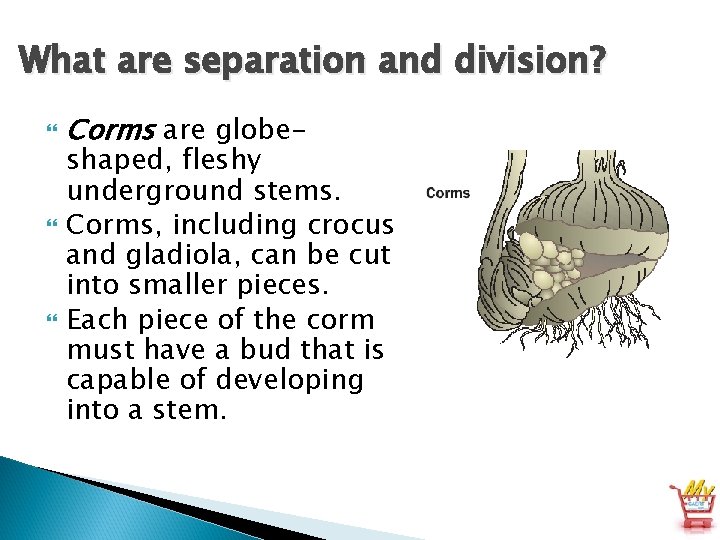 What are separation and division?

Corms are globe-shaped, fleshy underground stems.

Corms, including crocus and gladiola, can be cut into smaller pieces.

Each piece of the corm must have a bud that is capable of developing into a stem.

Corms

My